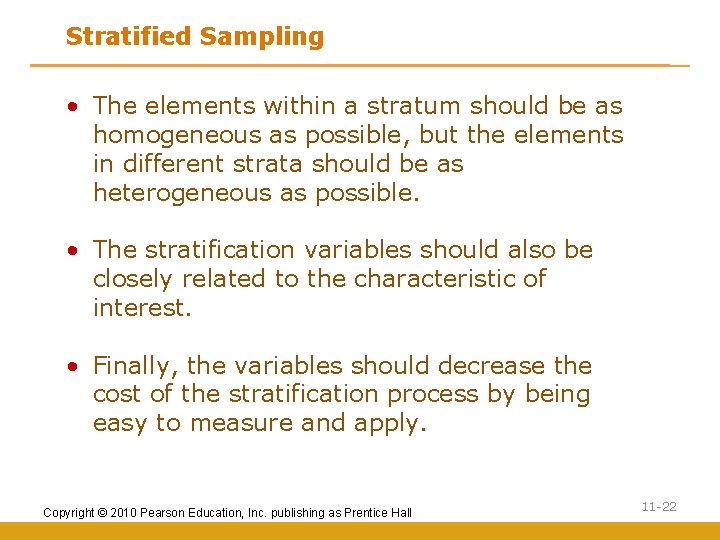 Stratified Sampling

• The elements within a stratum should be as homogeneous as possible, but the elements in different strata should be as heterogeneous as possible.

• The stratification variables should also be closely related to the characteristic of interest.

• Finally, the variables should decrease the cost of the stratification process by being easy to measure and apply.

Copyright © 2010 Pearson Education, Inc. publishing as Prentice Hall

11-22